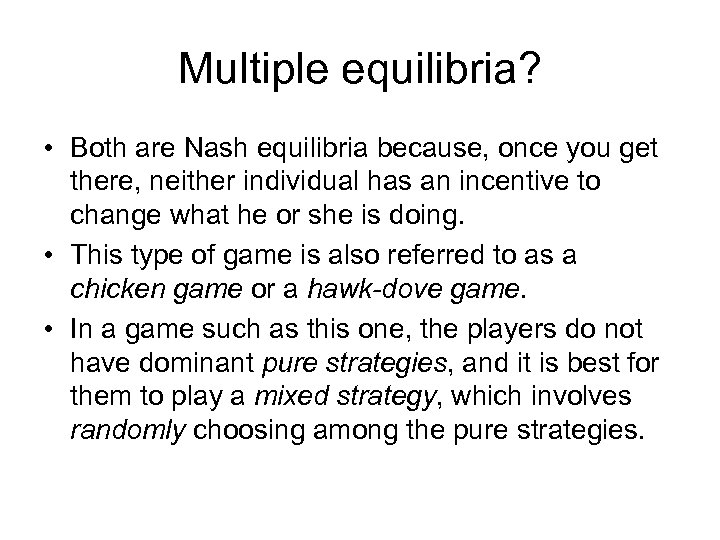 Multiple equilibria?

• Both are Nash equilibria because, once you get there, neither individual has an incentive to change what he or she is doing.

• This type of game is also referred to as a chicken game or a hawk-dove game.

• In a game such as this one, the players do not have dominant pure strategies, and it is best for them to play a mixed strategy, which involves randomly choosing among the pure strategies.